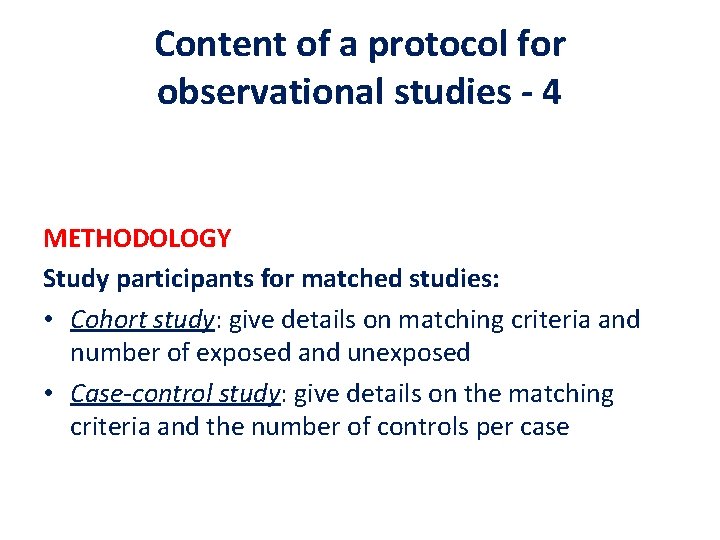 Content of a protocol for observational studies - 4

METHODOLOGY

Study participants for matched studies:

• Cohort study: give details on matching criteria and number of exposed and unexposed

• Case-control study: give details on the matching criteria and the number of controls per case